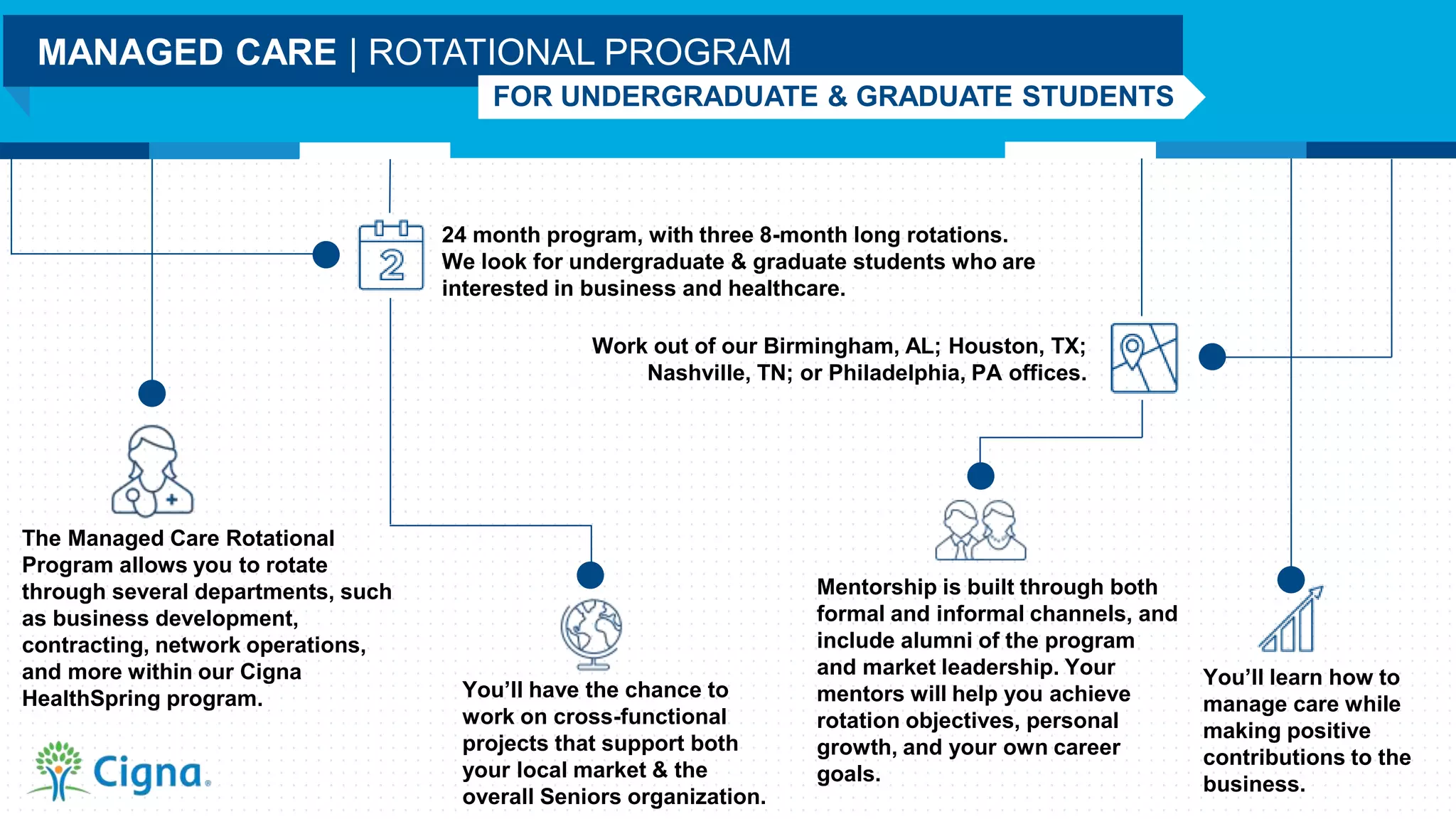 MANAGED CARE | ROTATIONAL PROGRAM

FOR UNDERGRADUATE & GRADUATE STUDENTS

2

24 month program, with three 8-month long rotations. We look for undergraduate & graduate students who are interested in business and healthcare.

Work out of our Birmingham, AL; Houston, TX; Nashville, TN; or Philadelphia, PA offices.

The Managed Care Rotational Program allows you to rotate through several departments, such as business development, contracting, network operations, and more within our Cigna HealthSpring program.

You'll have the chance to work on cross-functional projects that support both your local market & the overall Seniors organization.

Mentorship is built through both formal and informal channels, and include alumni of the program and market leadership. Your mentors will help you achieve rotation objectives, personal growth, and your own career goals.

You'll learn how to manage care while making positive contributions to the business.

Cigna.